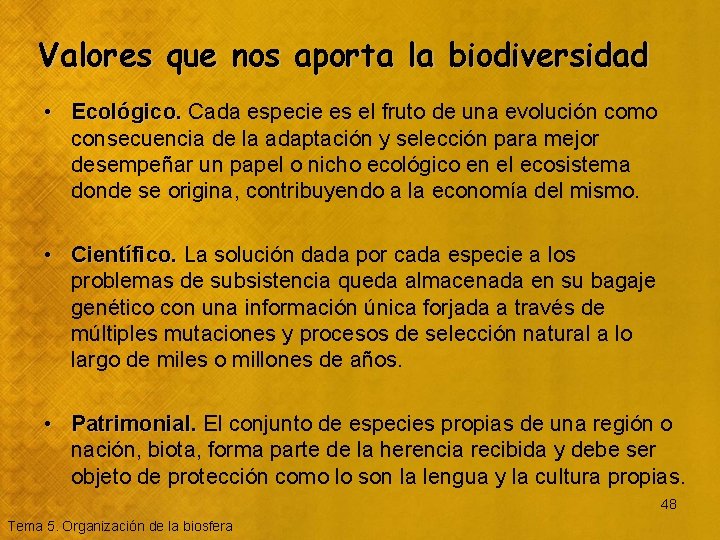 Valores que nos aporta la biodiversidad

• Ecológico. Cada especie es el fruto de una evolución como consecuencia de la adaptación y selección para mejor desempeñar un papel o nicho ecológico en el ecosistema donde se origina, contribuyendo a la economía del mismo.

• Científico. La solución dada por cada especie a los problemas de subsistencia queda almacenada en su bagaje genético con una información única forjada a través de múltiples mutaciones y procesos de selección natural a lo largo de miles o millones de años.

• Patrimonial. El conjunto de especies propias de una región o nación, biota, forma parte de la herencia recibida y debe ser objeto de protección como lo son la lengua y la cultura propias.

48

Tema 5. Organización de la biosfera